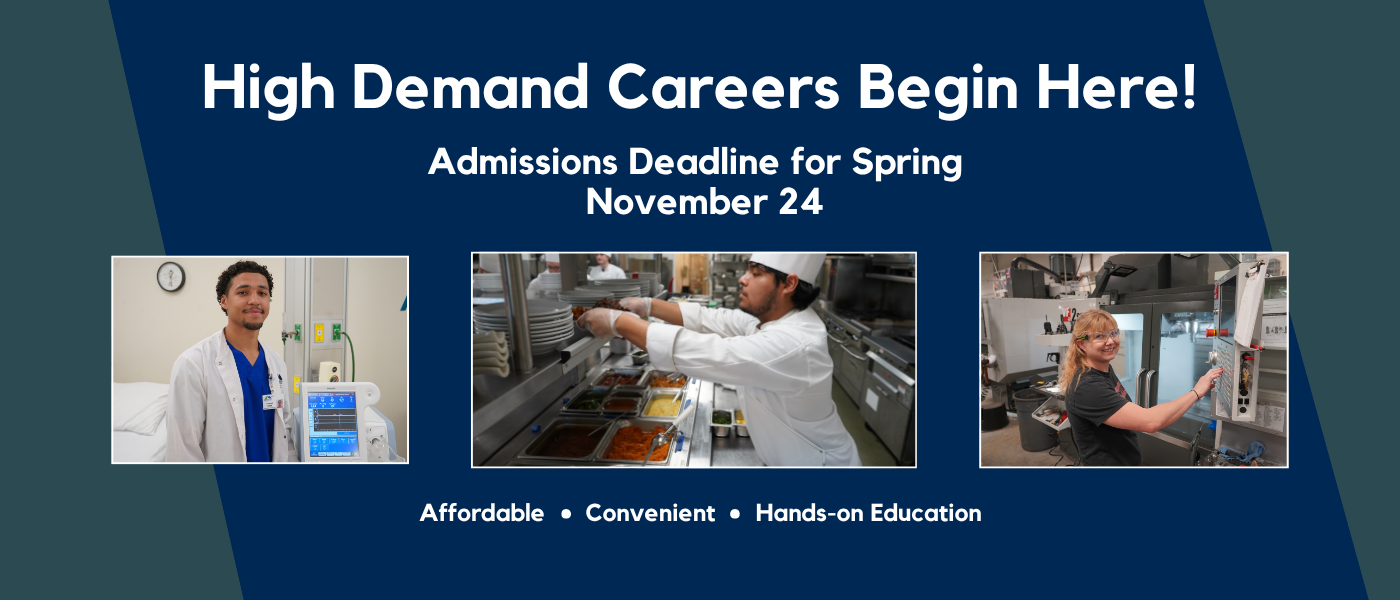 High Demand Careers Begin Here!

Admissions Deadline for Spring
November 24

Affordable • Convenient • Hands-on Education